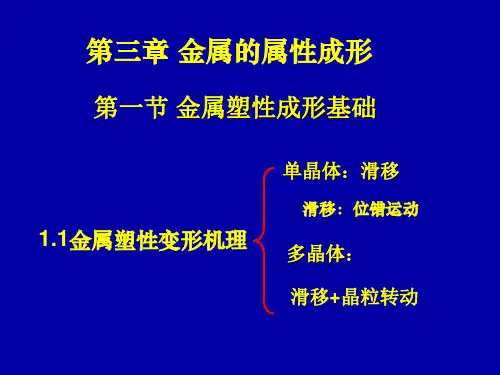 第三章 金属的属性成形

第一节 金属塑性成形基础

1.1金属塑性变形机理

单晶体：滑移

滑移：位错运动

多晶体：

滑移+晶粒转动